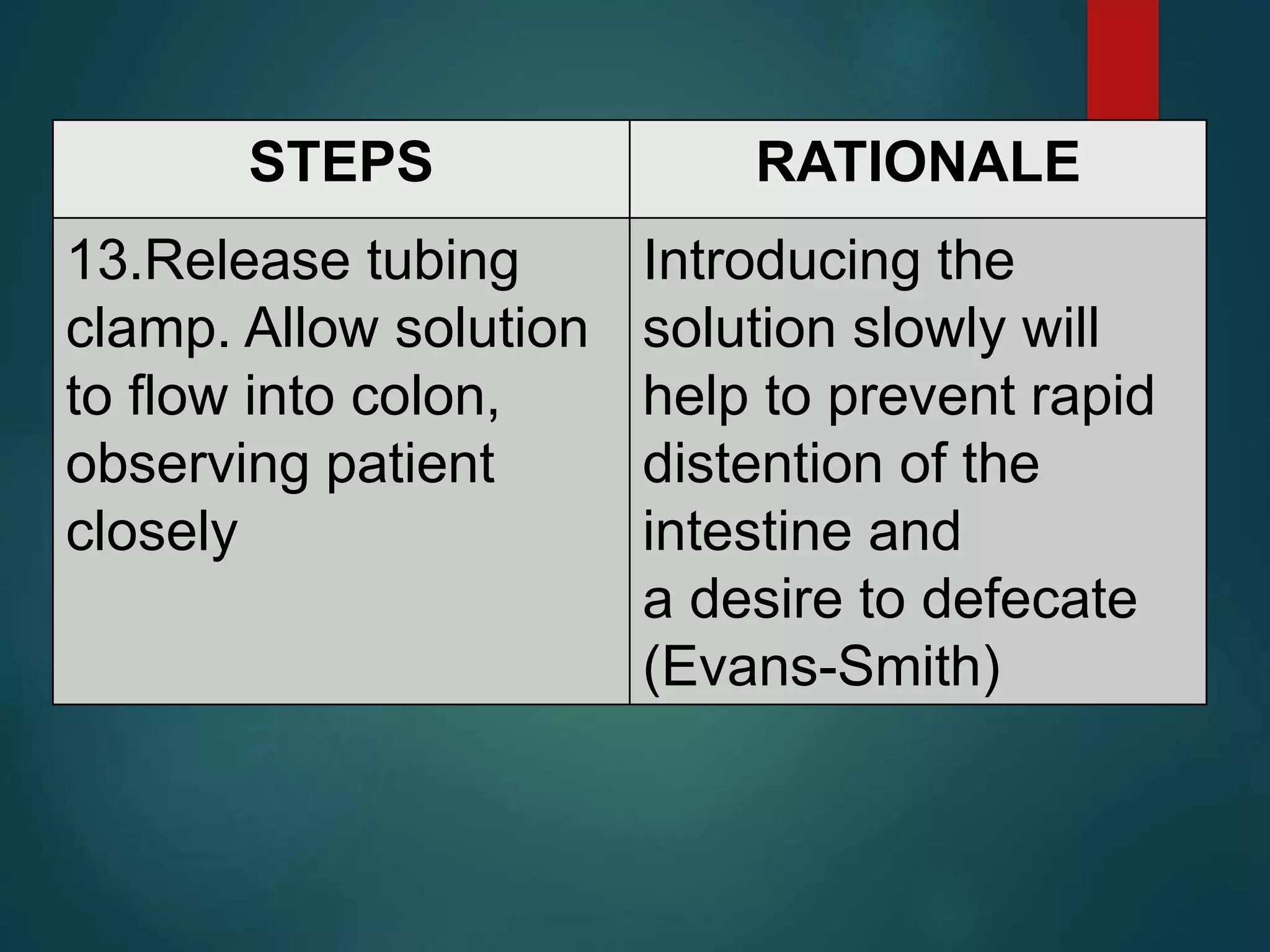 | STEPS | RATIONALE |
|---|---|
| 13.Release tubing clamp. Allow solution to flow into colon, observing patient closely | Introducing the solution slowly will help to prevent rapid distention of the intestine and a desire to defecate (Evans-Smith) |